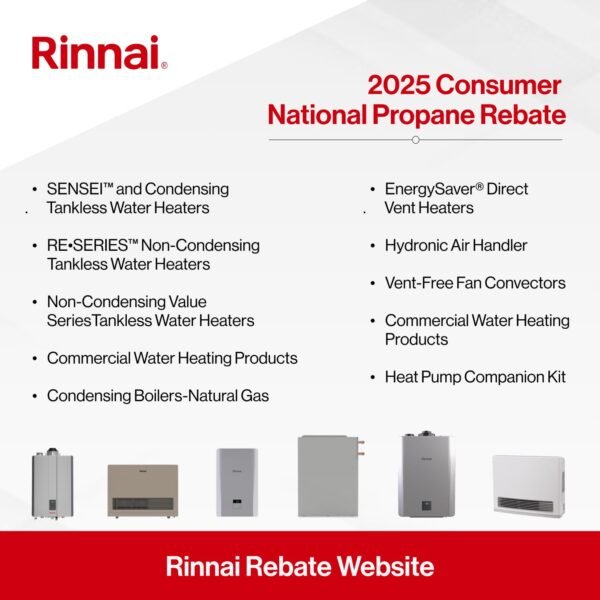 Rinnai®

2025 Consumer National Propane Rebate

• SENSEI™ and Condensing Tankless Water Heaters

• RE•SERIES™ Non-Condensing Tankless Water Heaters

• Non-Condensing Value SeriesTankless Water Heaters

• Commercial Water Heating Products

• Condensing Boilers-Natural Gas

• EnergySaver® Direct Vent Heaters

• Hydronic Air Handler

• Vent-Free Fan Convectors

• Commercial Water Heating Products

• Heat Pump Companion Kit

Rinnai Rebate Website